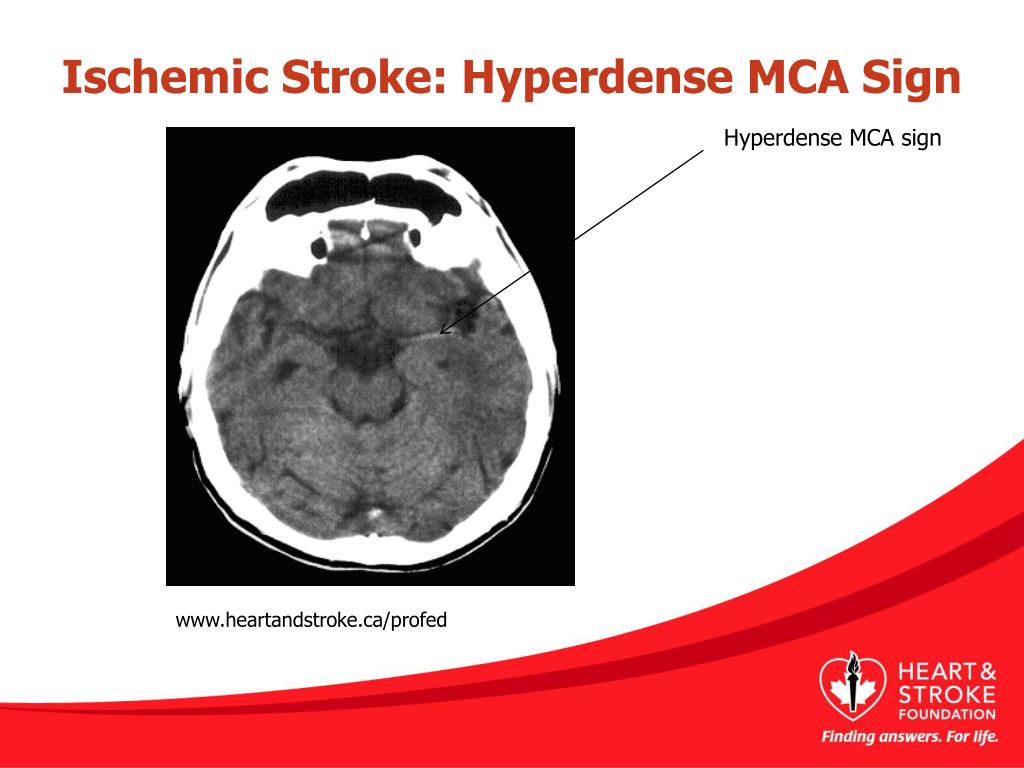 Ischemic Stroke: Hyperdense MCA Sign

Hyperdense MCA sign

www.heartandstroke.ca/profed

HEART & STROKE FOUNDATION

Finding answers. For life.